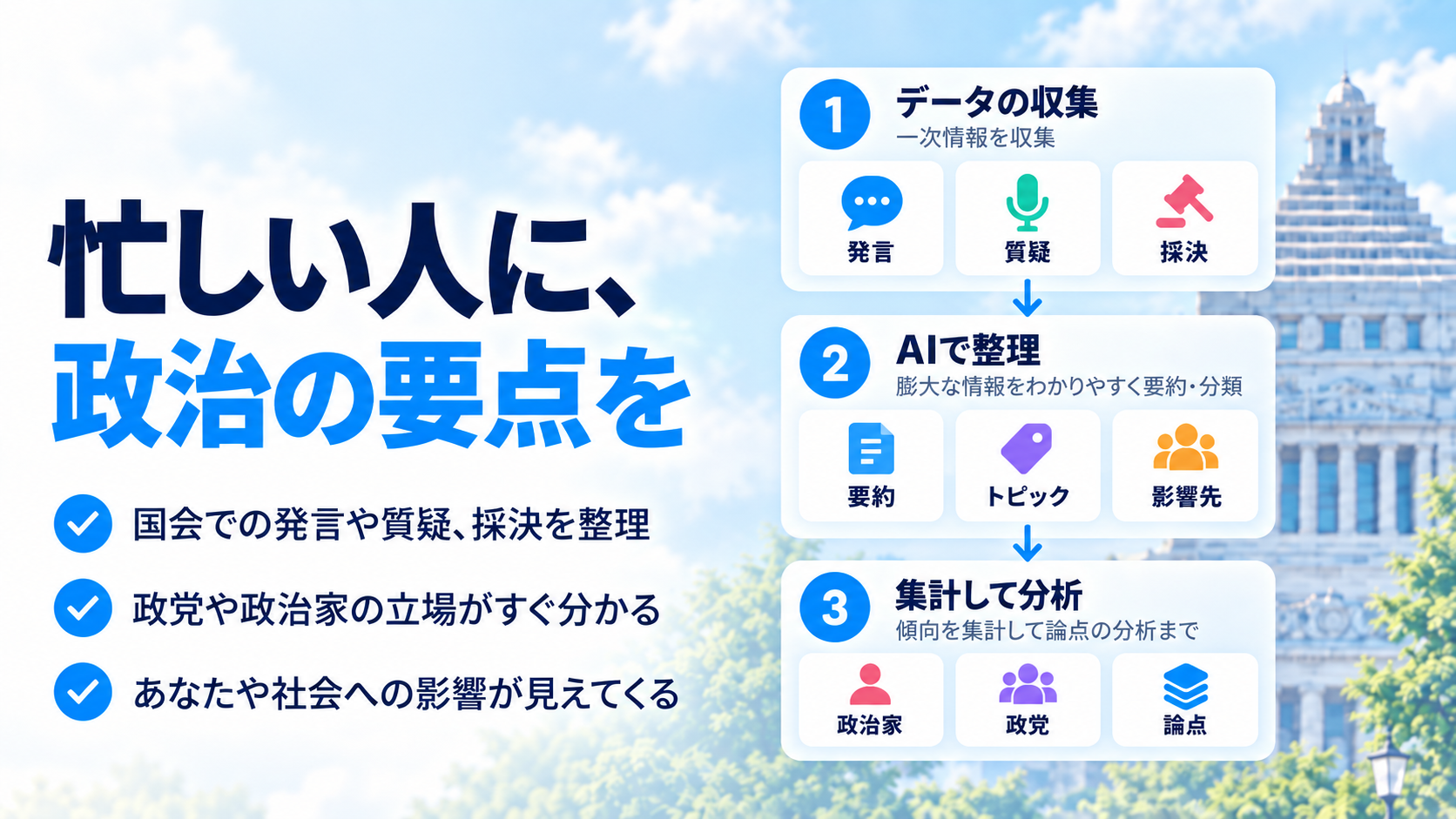 忙しい人に、
政治の要点を

国会での発言や質疑、採決を整理

政党や政治家の立場がすぐ分かる

あなたや社会への影響が見えてくる

1 データの収集
一次情報を収集

発言 質疑 採決

2 AIで整理
膨大な情報をわかりやすく要約・分類

要約 トピック 影響先

3 集計して分析
傾向を集計して論点の分析まで

政治家 政党 論点